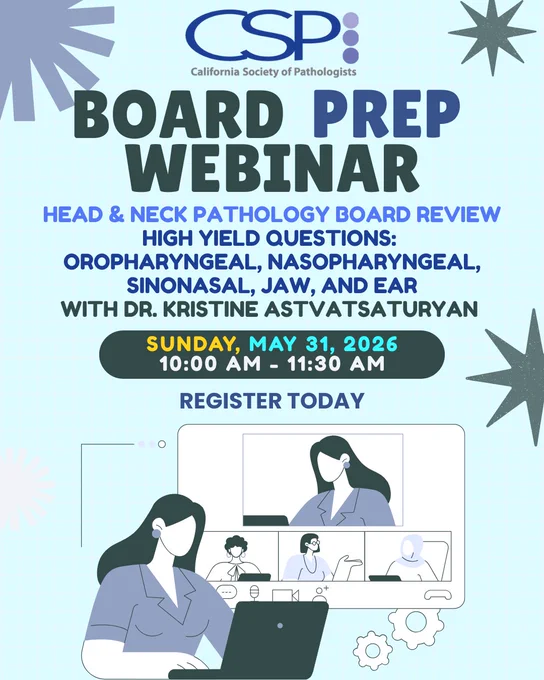 CSP
California Society of Pathologists

BOARD PREP WEBINAR

HEAD & NECK PATHOLOGY BOARD REVIEW
HIGH YIELD QUESTIONS:
OROPHARYNGEAL, NASOPHARYNGEAL, SINONASAL, JAW, AND EAR
WITH DR. KRISTINE ASTVATSATURYAN

SUNDAY, MAY 31, 2026
10:00 AM - 11:30 AM

REGISTER TODAY